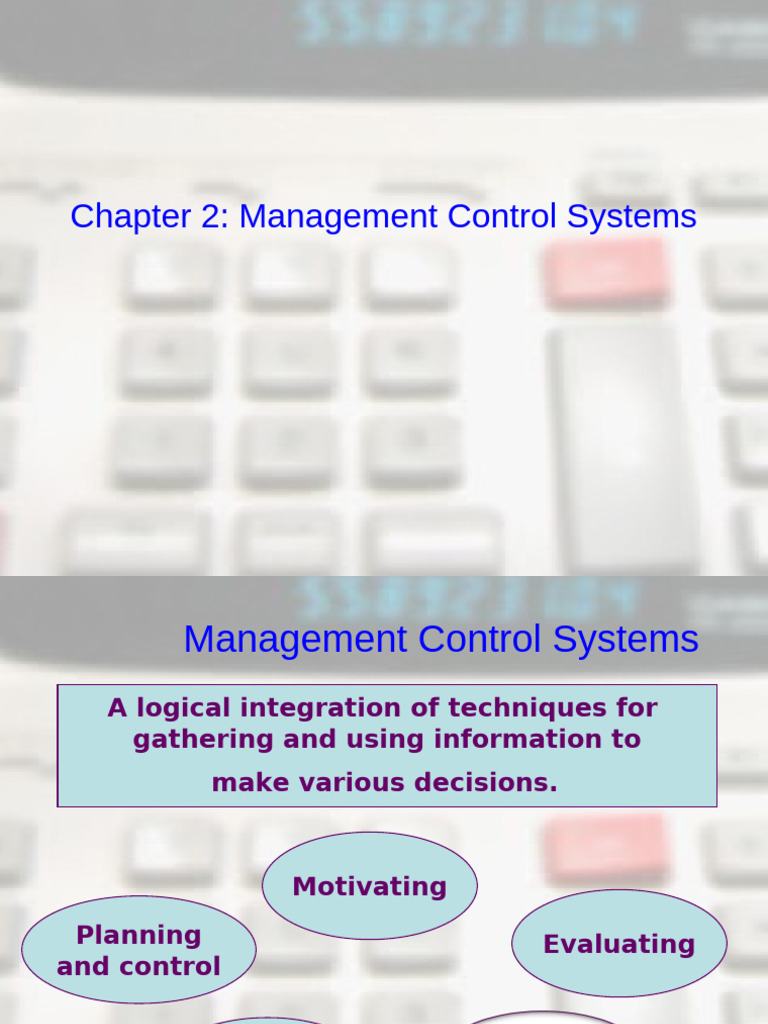 Chapter 2: Management Control Systems

Management Control Systems

A logical integration of techniques for gathering and using information to make various decisions.

Motivating

Planning and control

Evaluating